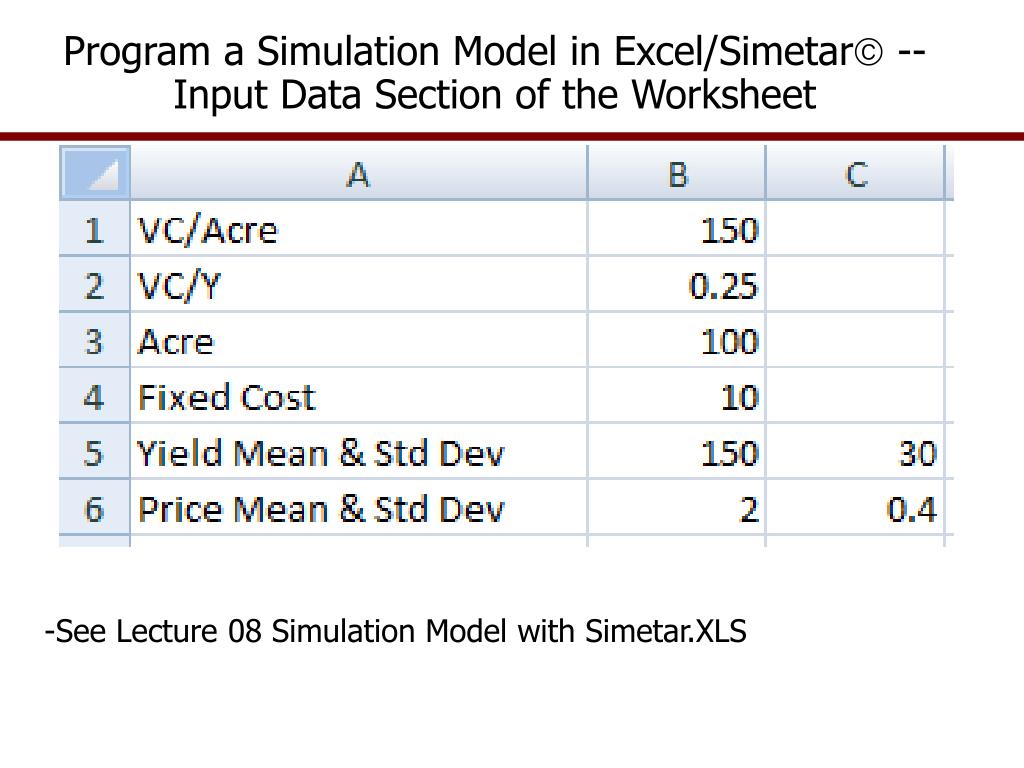 Program a Simulation Model in Excel/Simetar© -- Input Data Section of the Worksheet

| | A | B | C |
|---|---|---|---|
| 1 | VC/Acre | 150 | |
| 2 | VC/Y | 0.25 | |
| 3 | Acre | 100 | |
| 4 | Fixed Cost | 10 | |
| 5 | Yield Mean & Std Dev | 150 | 30 |
| 6 | Price Mean & Std Dev | 2 | 0.4 |

-See Lecture 08 Simulation Model with Simetar.XLS